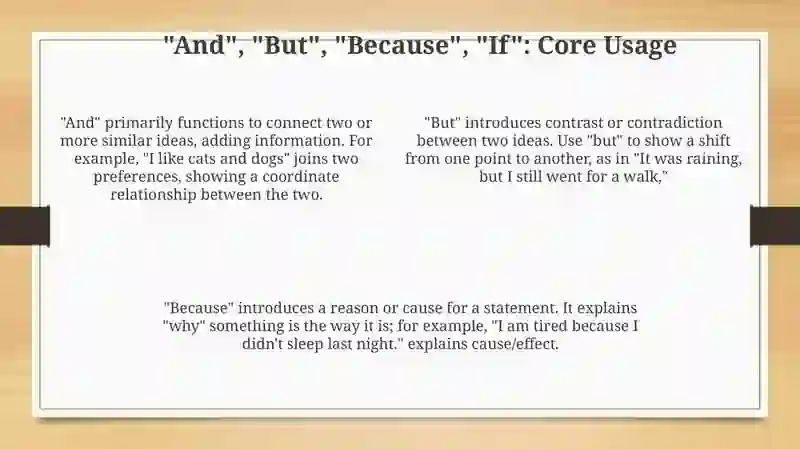 "And", "But", "Because", "If": Core Usage

"And" primarily functions to connect two or more similar ideas, adding information. For example, "I like cats and dogs" joins two preferences, showing a coordinate relationship between the two.

"But" introduces contrast or contradiction between two ideas. Use "but" to show a shift from one point to another, as in "It was raining, but I still went for a walk,"

"Because" introduces a reason or cause for a statement. It explains "why" something is the way it is; for example, "I am tired because I didn't sleep last night." explains cause/effect.